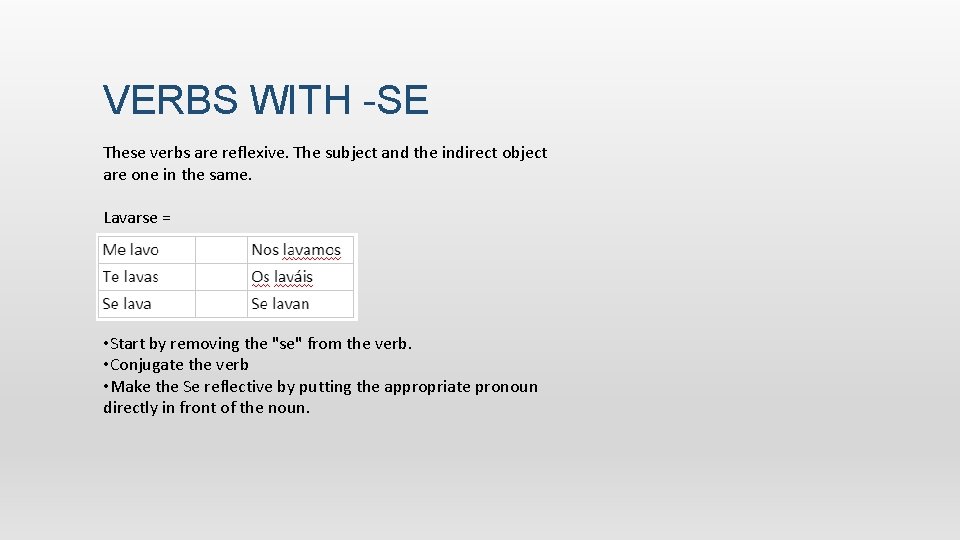 VERBS WITH -SE

These verbs are reflexive. The subject and the indirect object are one in the same.

Lavarse =

| Me lavo |  | Nos lavamos |
|---|---|---|
| Te lavas |  | Os laváis |
| Se lava |  | Se lavan |

• Start by removing the "se" from the verb.
• Conjugate the verb
• Make the Se reflective by putting the appropriate pronoun directly in front of the noun.